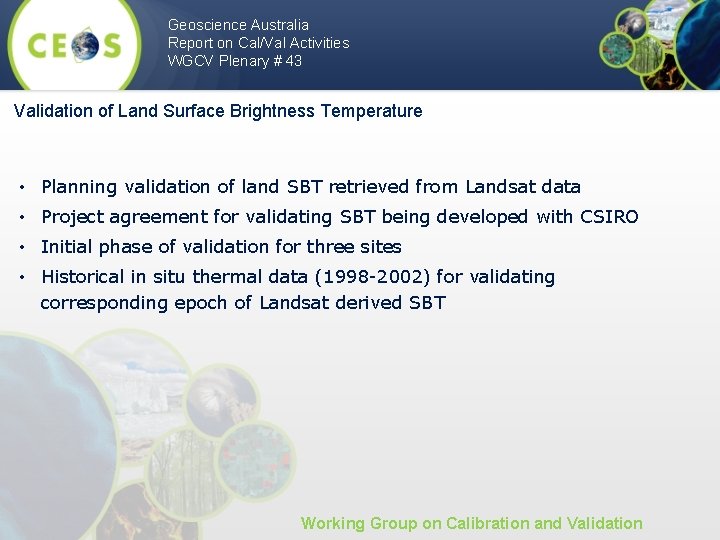 CEOS

Geoscience Australia
Report on Cal/Val Activities
WGCV Plenary # 43

Validation of Land Surface Brightness Temperature

• Planning validation of land SBT retrieved from Landsat data
• Project agreement for validating SBT being developed with CSIRO
• Initial phase of validation for three sites
• Historical in situ thermal data (1998-2002) for validating corresponding epoch of Landsat derived SBT

Working Group on Calibration and Validation